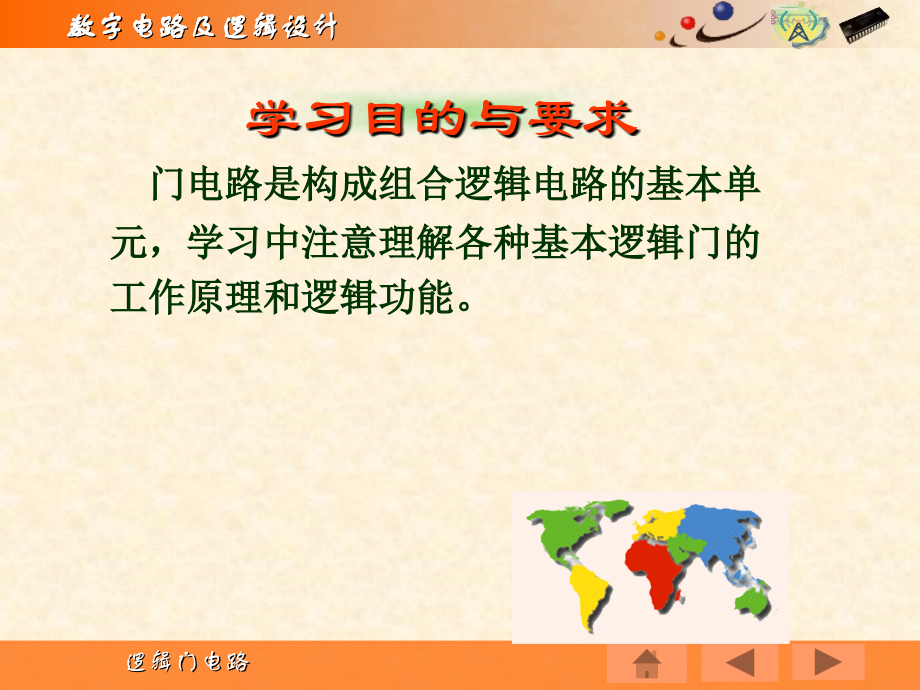 数字电路及逻辑设计

学习目的与要求

门电路是构成组合逻辑电路的基本单元，学习中注意理解各种基本逻辑门的工作原理和逻辑功能。

逻辑门电路